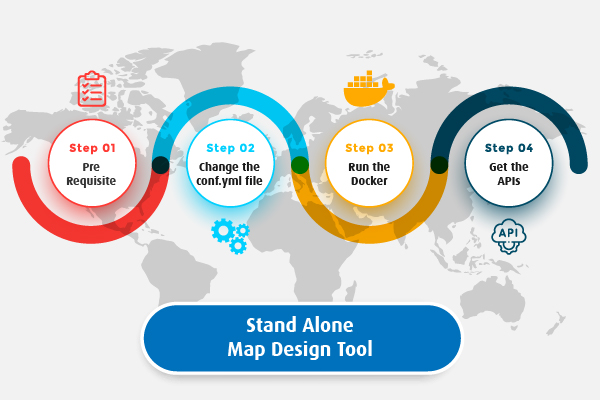 Step 01
Pre Requisite

Step 02
Change the conf.yml file

Step 03
Run the Docker

Step 04
Get the APIs

API

Stand Alone
Map Design Tool